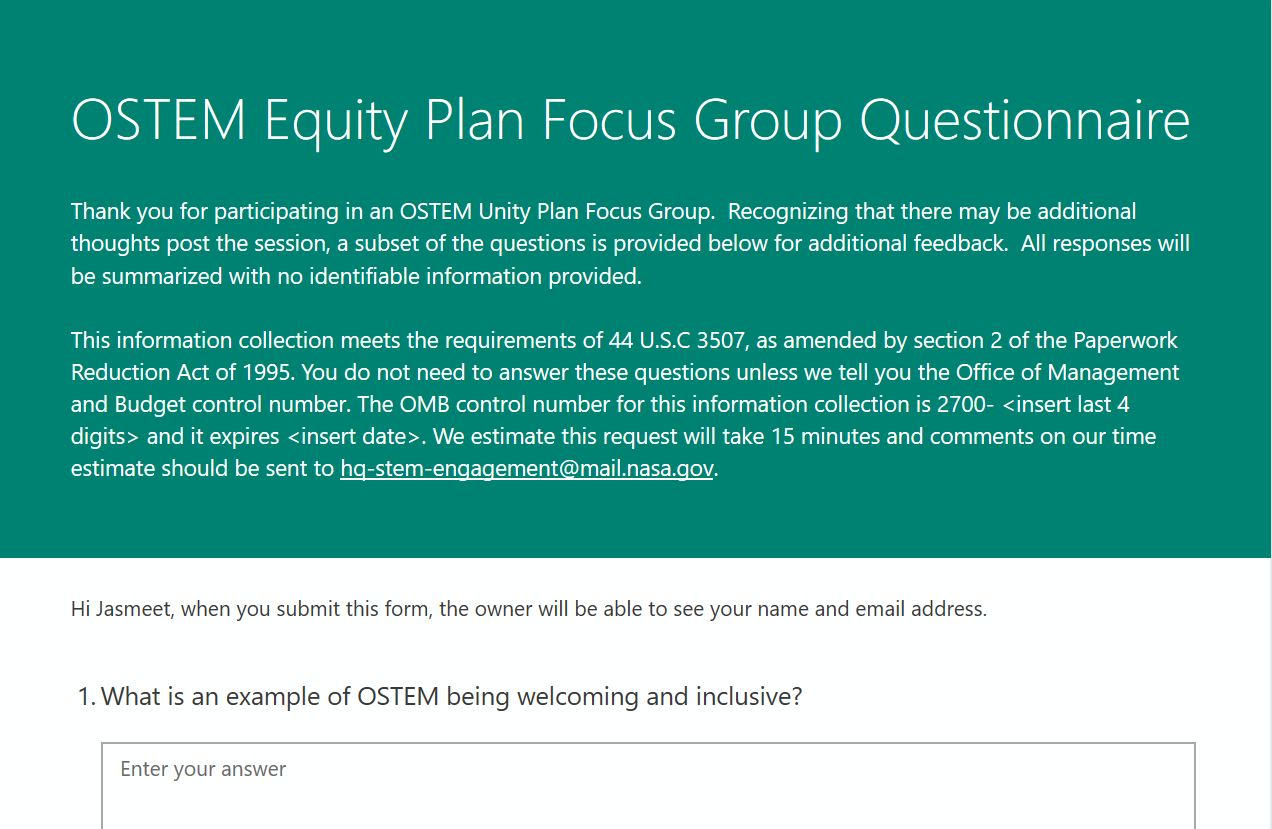 OSTEM Equity Plan Focus Group Questionnaire

Thank you for participating in an OSTEM Unity Plan Focus Group.  Recognizing that there may be additional thoughts post the session, a subset of the questions is provided below for additional feedback.  All responses will be summarized with no identifiable information provided.

This information collection meets the requirements of 44 U.S.C 3507, as amended by section 2 of the Paperwork Reduction Act of 1995. You do not need to answer these questions unless we tell you the Office of Management and Budget control number. The OMB control number for this information collection is 2700- <insert last 4 digits> and it expires <insert date>. We estimate this request will take 15 minutes and comments on our time estimate should be sent to hq-stem-engagement@mail.nasa.gov.

Hi Jasmeet, when you submit this form, the owner will be able to see your name and email address.

1. What is an example of OSTEM being welcoming and inclusive?

Enter your answer